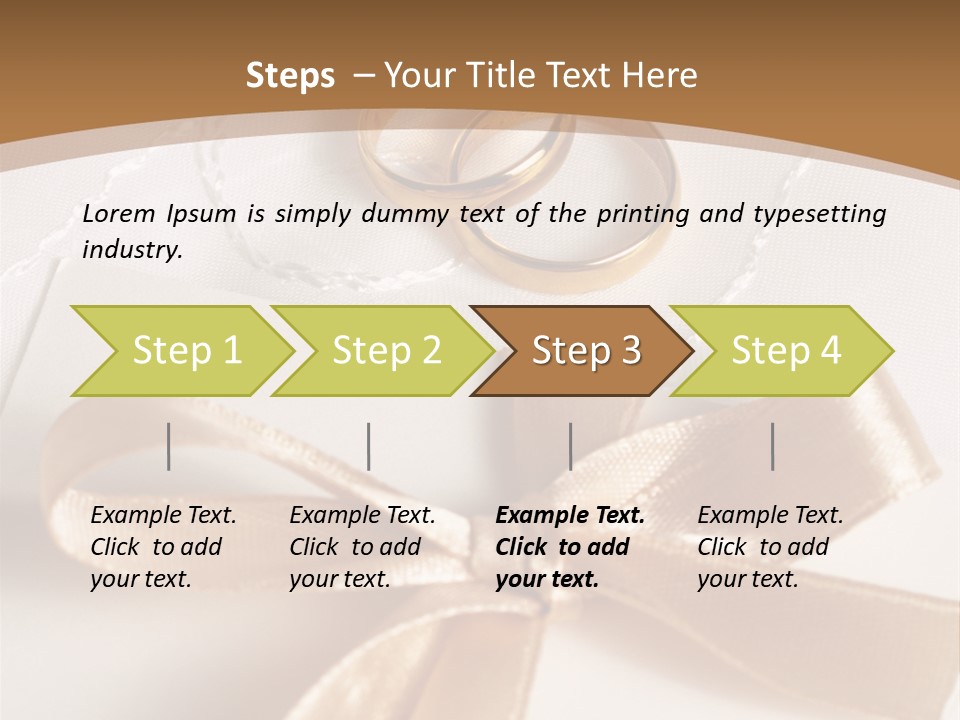 Steps – Your Title Text Here

Lorem Ipsum is simply dummy text of the printing and typesetting industry.

Step 1

Step 2

Step 3

Step 4

Example Text. Click to add your text.

Example Text. Click to add your text.

Example Text. Click to add your text.

Example Text. Click to add your text.